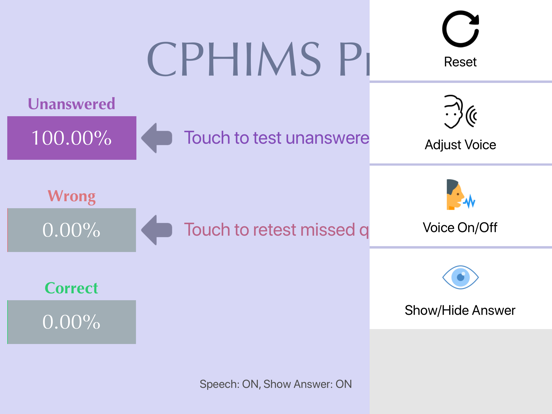 CPHIMS Pr

Unanswered
100.00%
Touch to test unanswere

Wrong
0.00%
Touch to retest missed q

Correct
0.00%

Speech: ON, Show Answer: ON

Reset

Adjust Voice

Voice On/Off

Show/Hide Answer